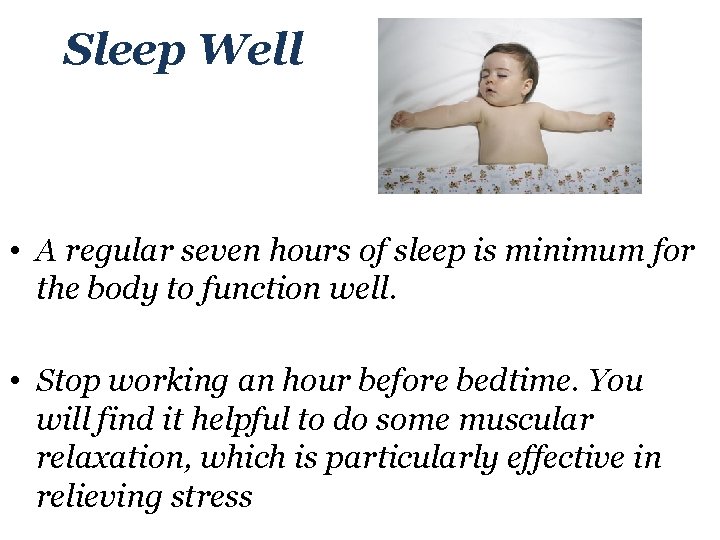 Sleep Well

• A regular seven hours of sleep is minimum for the body to function well.

• Stop working an hour before bedtime. You will find it helpful to do some muscular relaxation, which is particularly effective in relieving stress